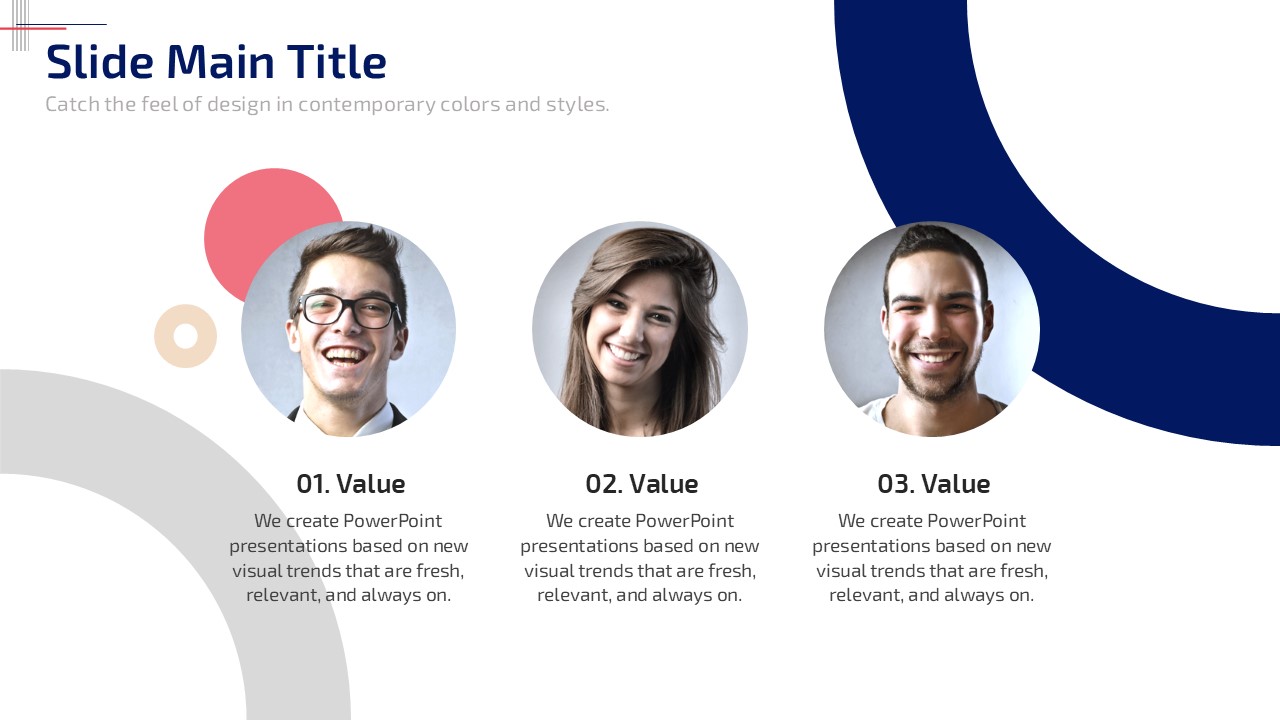 Slide Main Title

Catch the feel of design in contemporary colors and styles.

01. Value

We create PowerPoint presentations based on new visual trends that are fresh, relevant, and always on.

02. Value

We create PowerPoint presentations based on new visual trends that are fresh, relevant, and always on.

03. Value

We create PowerPoint presentations based on new visual trends that are fresh, relevant, and always on.